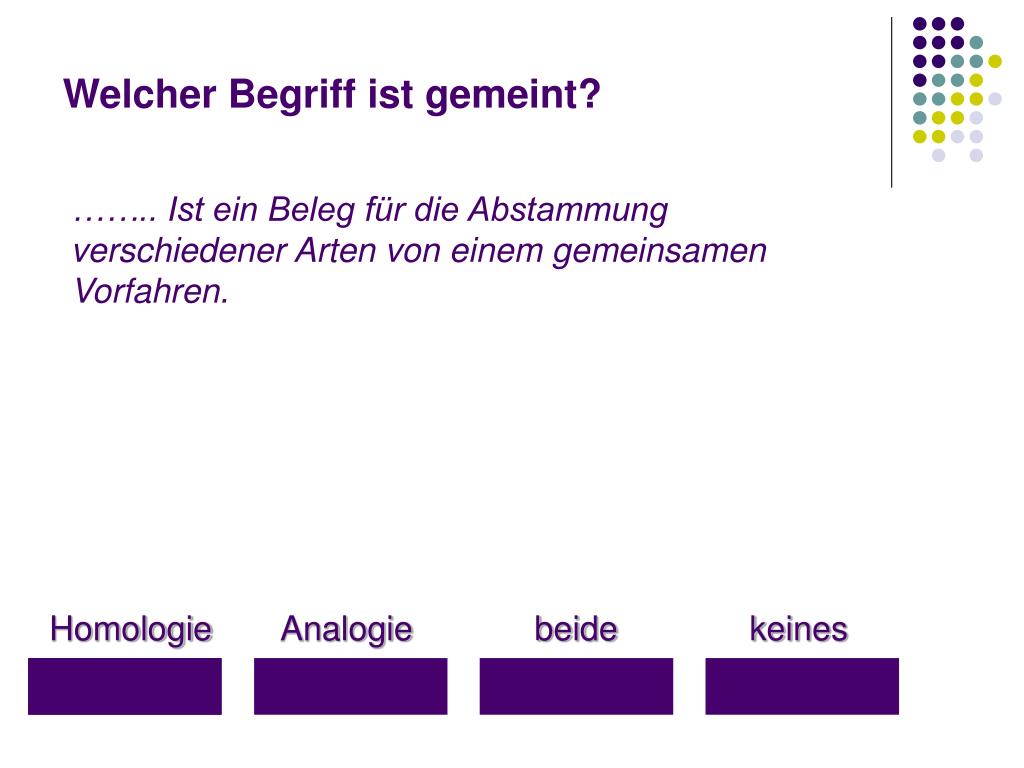 Welcher Begriff ist gemeint?

…….. Ist ein Beleg für die Abstammung verschiedener Arten von einem gemeinsamen Vorfahren.

Homologie

Analogie

beide

keines